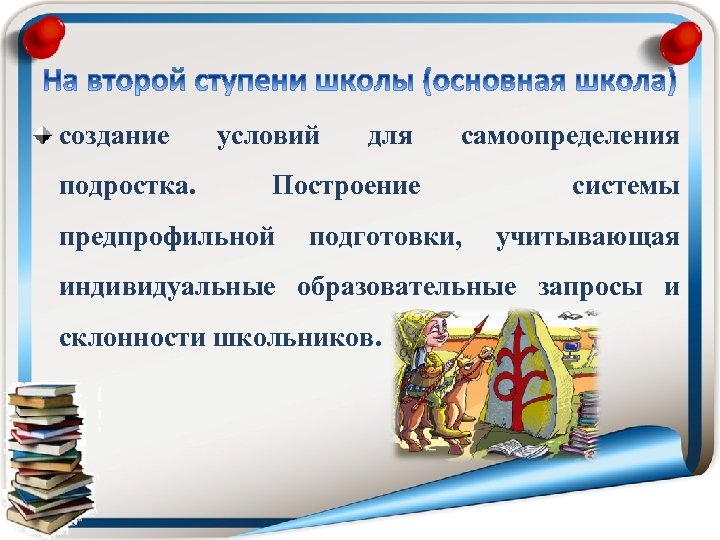 На второй ступени школы (основная школа)

создание условий для самоопределения подростка. Построение системы предпрофильной подготовки, учитывающая индивидуальные образовательные запросы и склонности школьников.